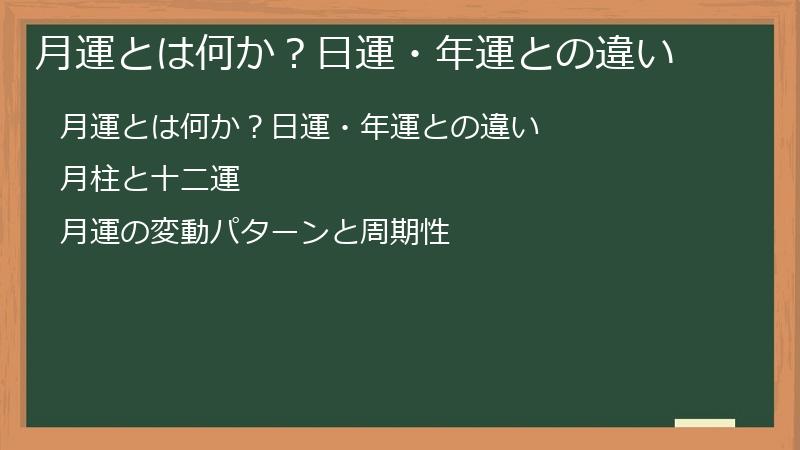 月運とは何か？日運・年運との違い

月運とは何か？日運・年運との違い

月柱と十二運

月運の変動パターンと周期性